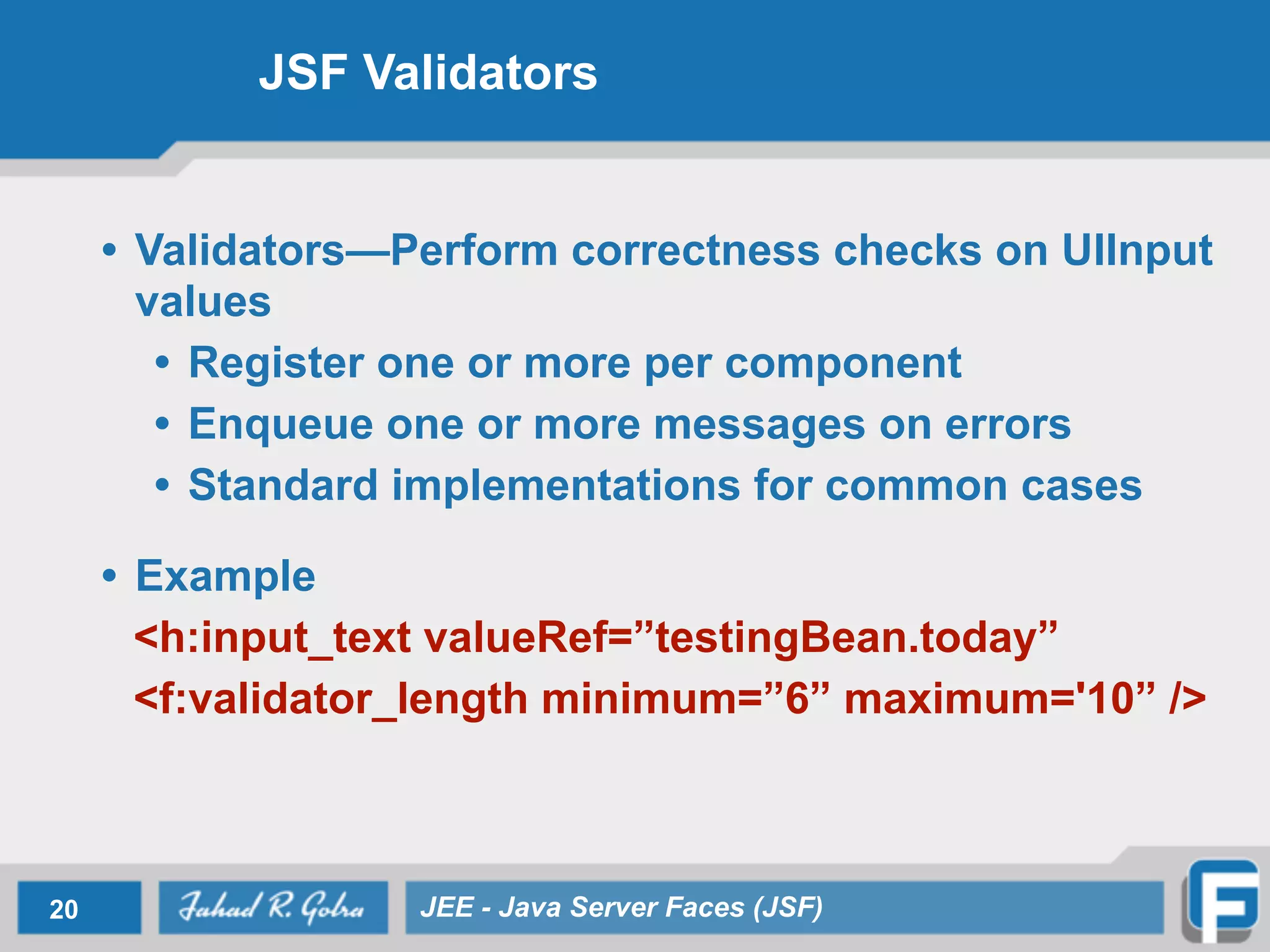 JSF Validators

• Validators—Perform correctness checks on UIInput values
• Register one or more per component
• Enqueue one or more messages on errors
• Standard implementations for common cases

• Example
<h:input_text valueRef=”testingBean.today”
<f:validator_length minimum=”6” maximum='10” />

20

Fahad R. Golra

JEE - Java Server Faces (JSF)